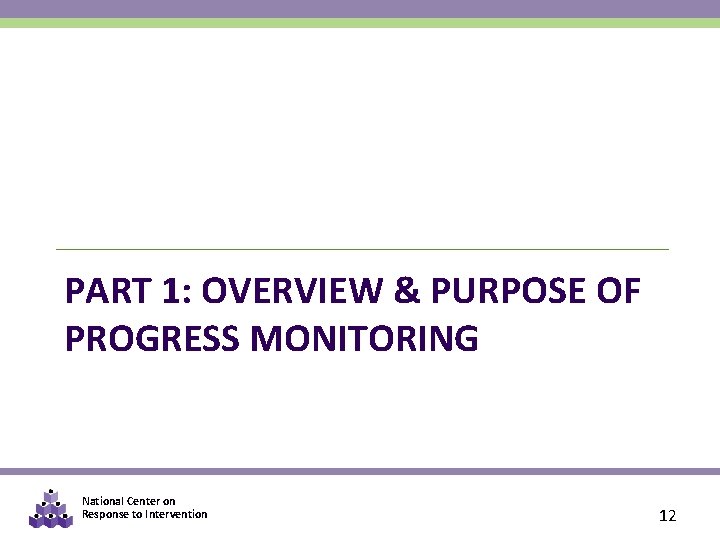 PART 1: OVERVIEW & PURPOSE OF PROGRESS MONITORING

National Center on
Response to Intervention

12